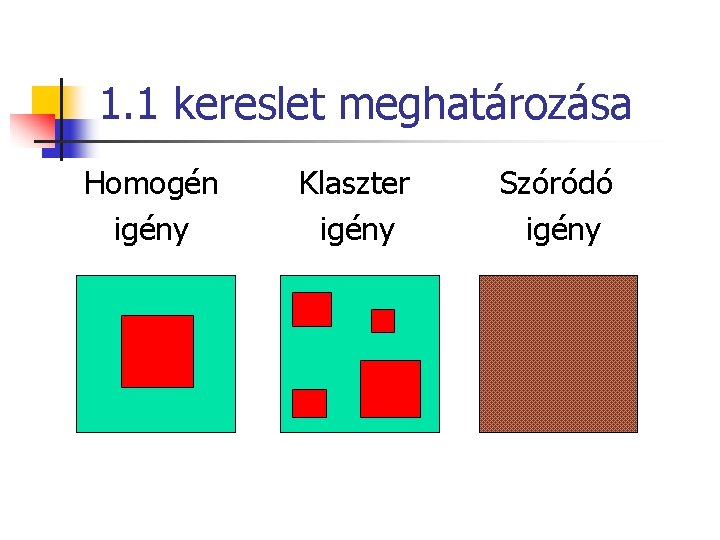 1.1 kereslet meghatározása

Homogén igény

Klaszter igény

Szóródó igény